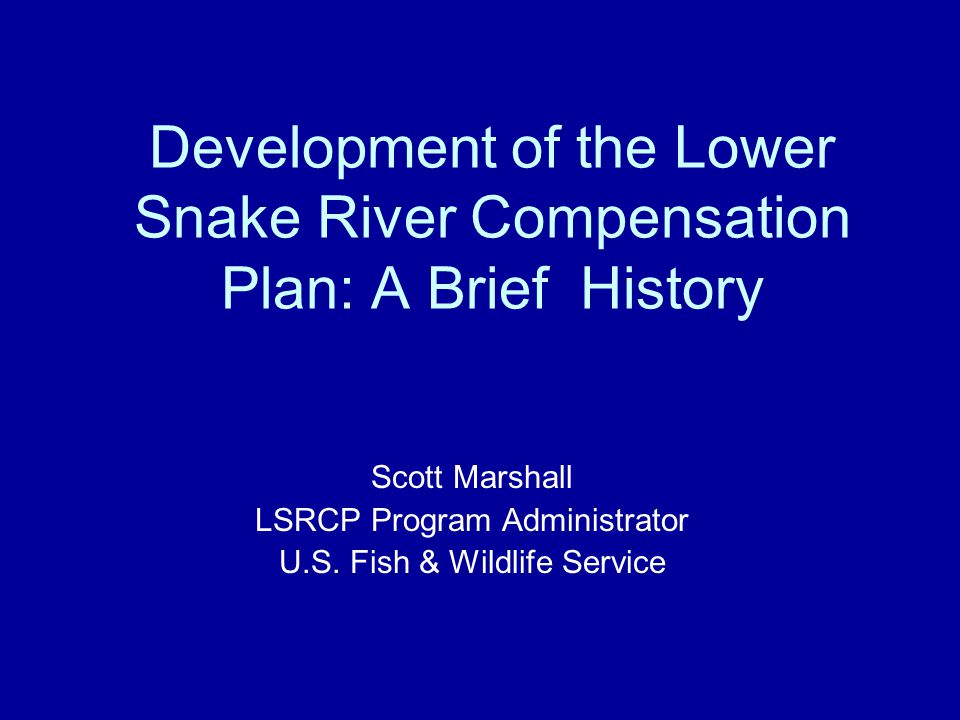 Development of the Lower Snake River Compensation Plan: A Brief  History

Scott Marshall
LSRCP Program Administrator
U.S. Fish & Wildlife Service